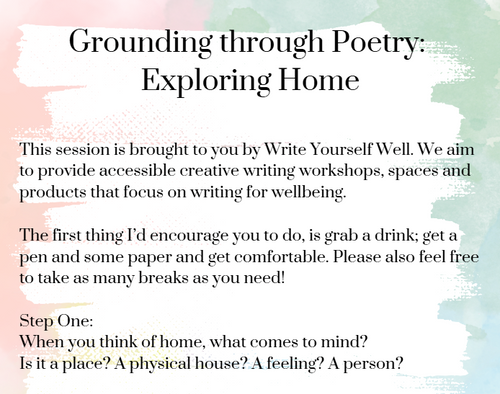 Grounding through Poetry: Exploring Home

This session is brought to you by Write Yourself Well. We aim to provide accessible creative writing workshops, spaces and products that focus on writing for wellbeing.

The first thing I'd encourage you to do, is grab a drink; get a pen and some paper and get comfortable. Please also feel free to take as many breaks as you need!

Step One:
When you think of home, what comes to mind?
Is it a place? A physical house? A feeling? A person?